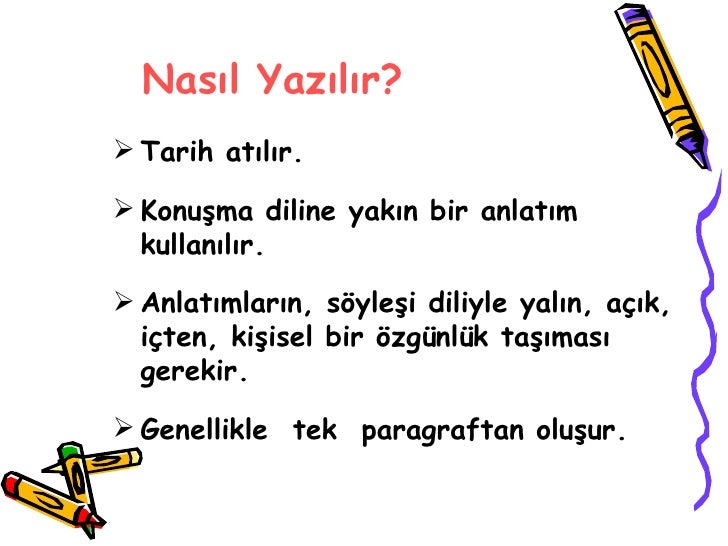 Nasıl Yazılır?

➢ Tarih atılır.

➢ Konuşma diline yakın bir anlatım kullanılır.

➢ Anlatımların, söyleşi diliyle yalın, açık, içten, kişisel bir özgünlük taşıması gerekir.

➢ Genellikle tek paragraftan oluşur.